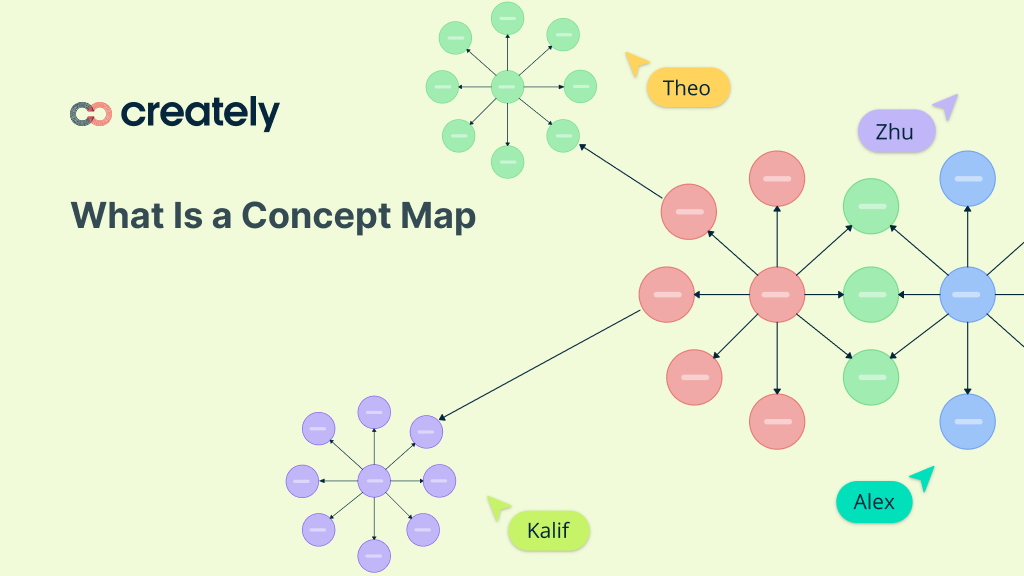 creately

What Is a Concept Map

Theo

Zhu

Alex

Kalif